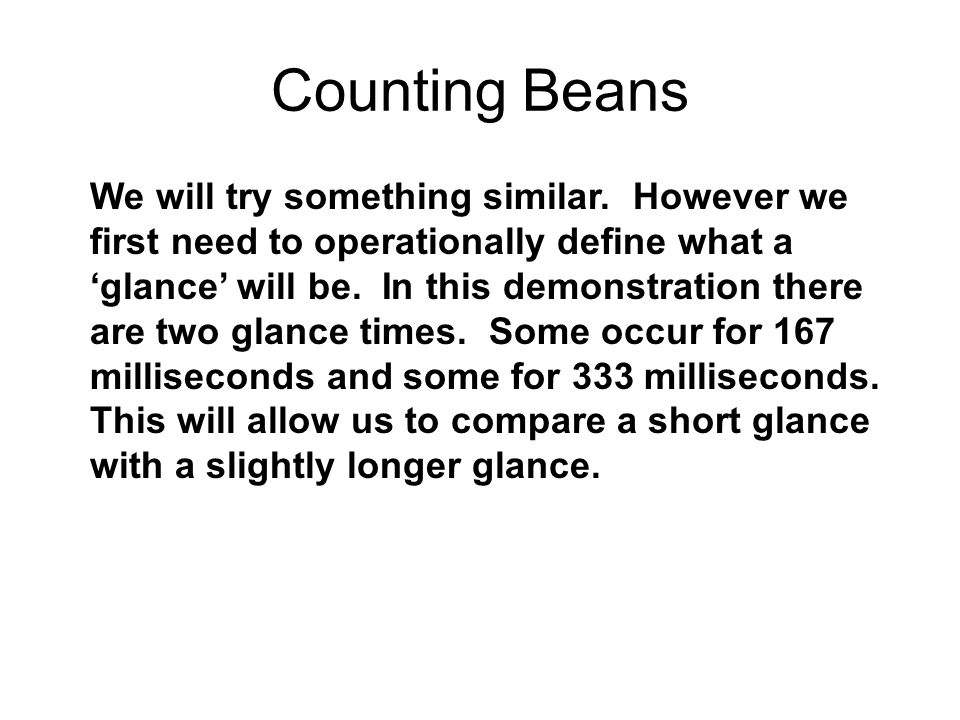 Counting Beans

We will try something similar. However we first need to operationally define what a ‘glance’ will be. In this demonstration there are two glance times. Some occur for 167 milliseconds and some for 333 milliseconds. This will allow us to compare a short glance with a slightly longer glance.